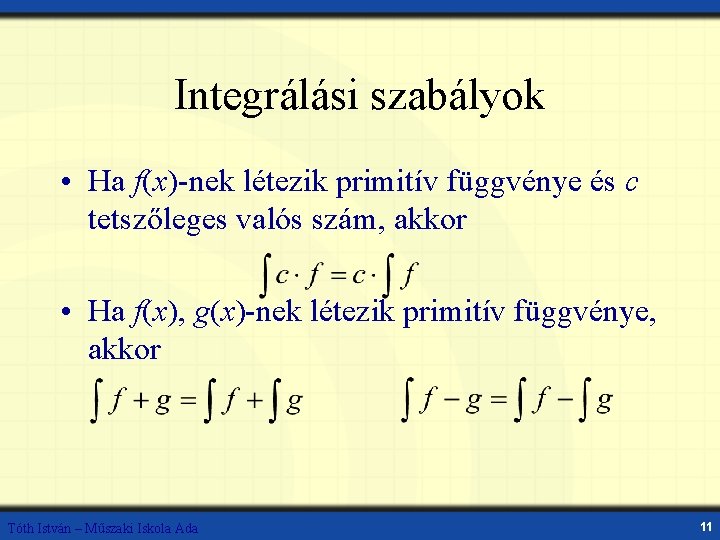 Integrálási szabályok

• Ha $f(x)$-nek létezik primitív függvénye és $c$ tetszőleges valós szám, akkor

$\int c \cdot f = c \cdot \int f$

• Ha $f(x)$, $g(x)$-nek létezik primitív függvénye, akkor

$\int f + g = \int f + \int g$ $\int f - g = \int f - \int g$

Tóth István – Műszaki Iskola Ada

11